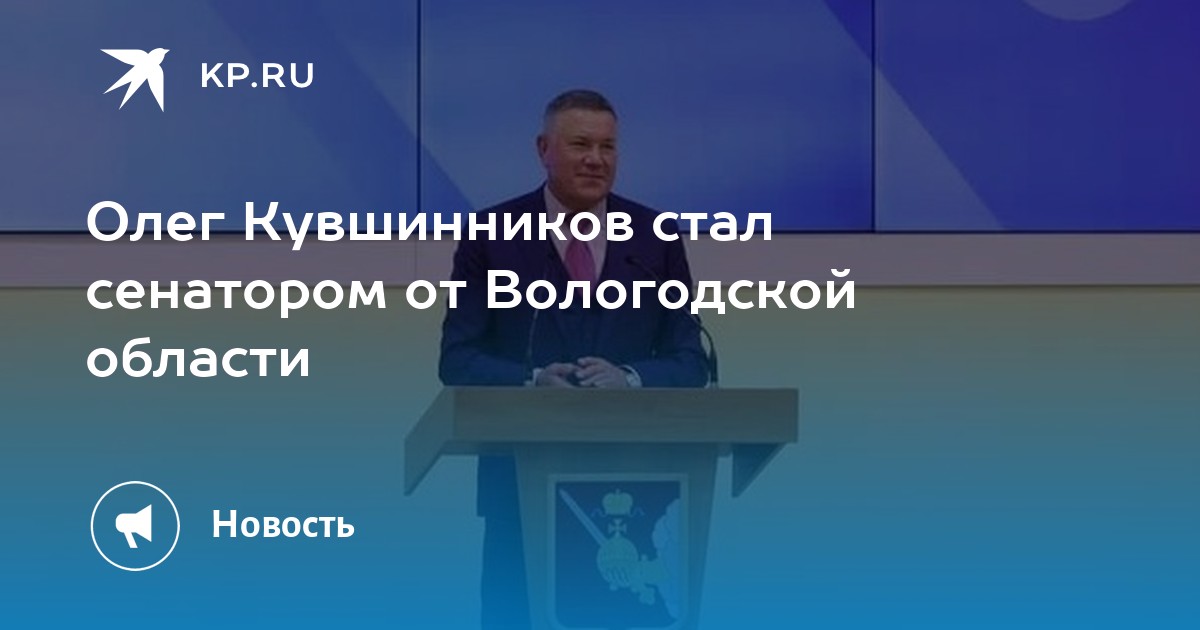 KP.RU

Олег Кувшинников стал сенатором от Вологодской области

Новость